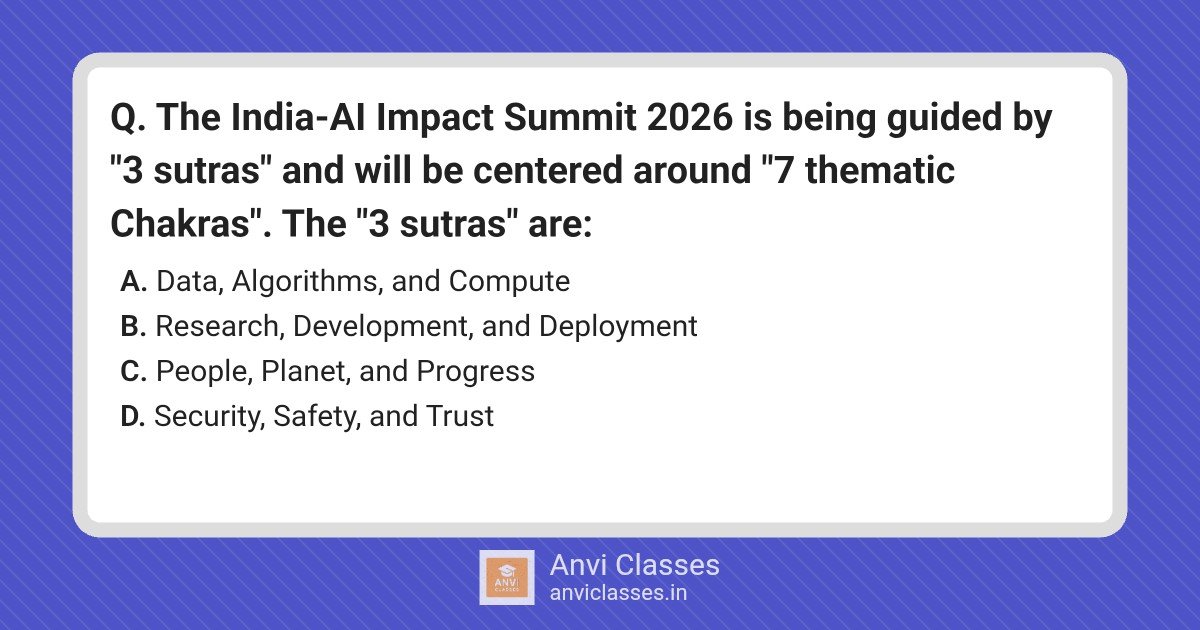 Q. The India-AI Impact Summit 2026 is being guided by "3 sutras" and will be centered around "7 thematic Chakras". The "3 sutras" are:

A. Data, Algorithms, and Compute
B. Research, Development, and Deployment
C. People, Planet, and Progress
D. Security, Safety, and Trust

ANVI CLASSES
Anvi Classes
anviclasses.in